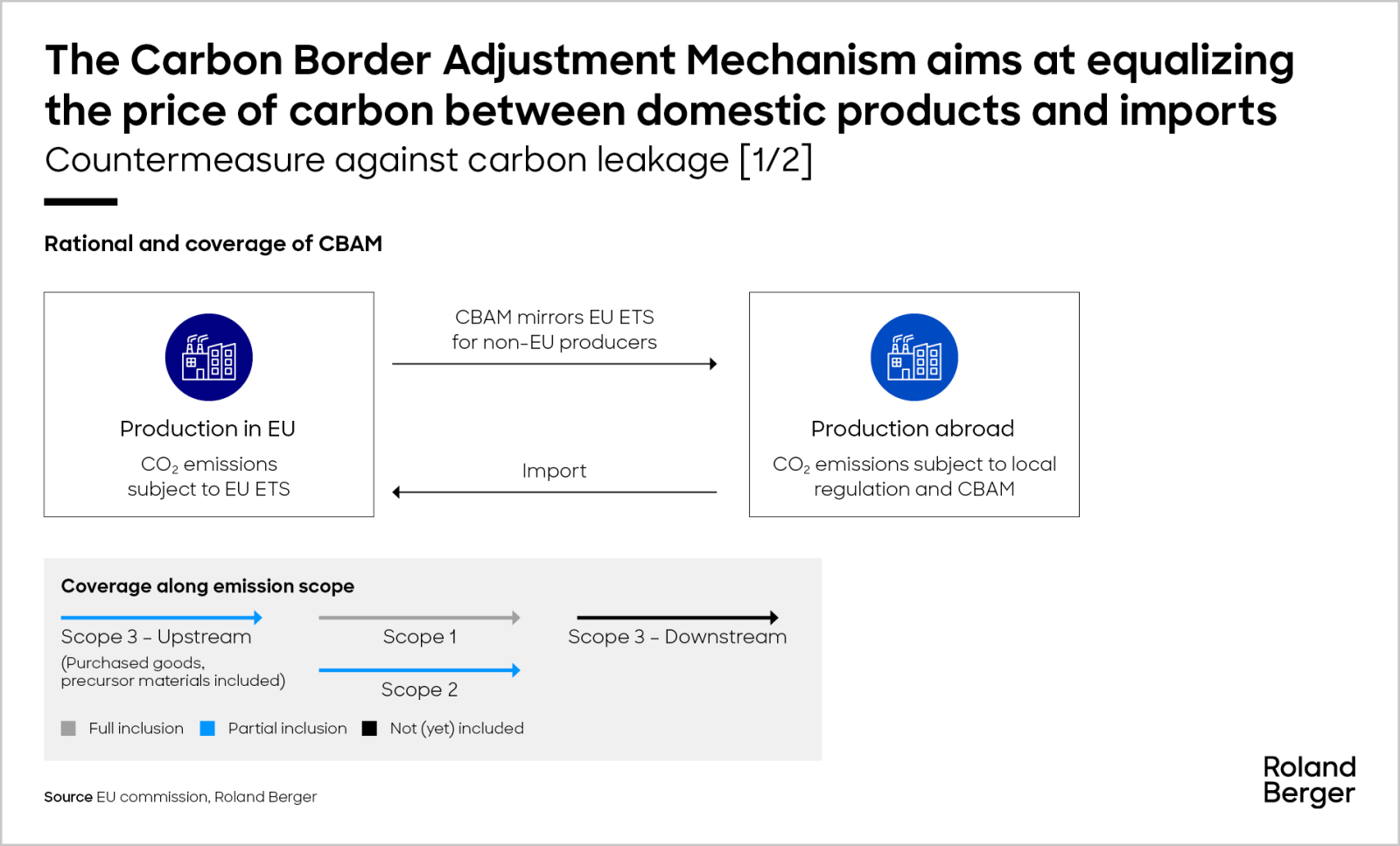 The Carbon Border Adjustment Mechanism aims at equalizing the price of carbon between domestic products and imports

Countermeasure against carbon leakage [1/2]

Rational and coverage of CBAM

Production in EU

$CO_2$ emissions subject to EU ETS

CBAM mirrors EU ETS for non-EU producers

Import

Production abroad

$CO_2$ emissions subject to local regulation and CBAM

Coverage along emission scope

Scope 3 – Upstream
(Purchased goods, precursor materials included)

Scope 1

Scope 2

Scope 3 – Downstream

Full inclusion
Partial inclusion
Not (yet) included

Source EU commission, Roland Berger

Roland Berger